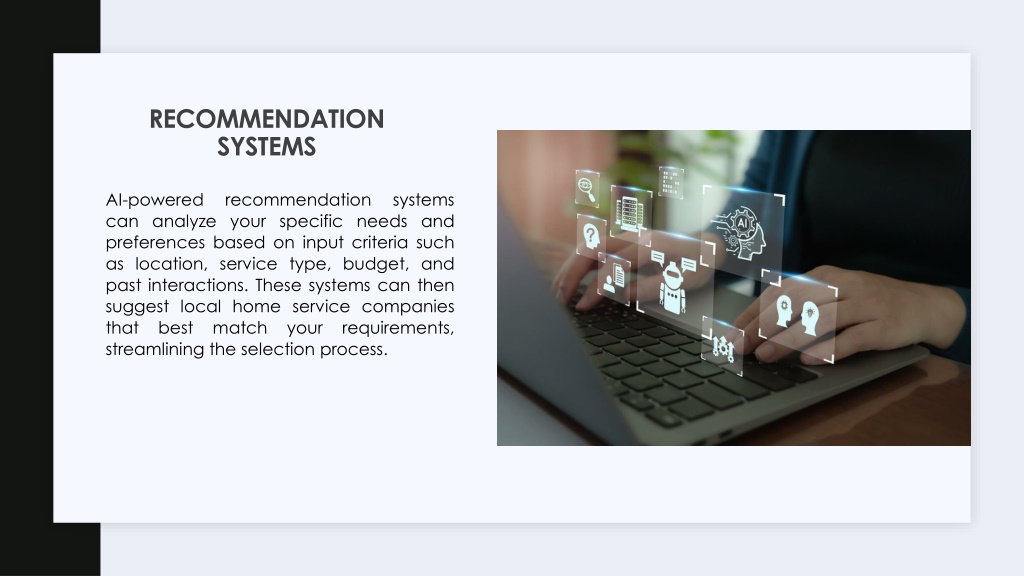 RECOMMENDATION SYSTEMS

AI-powered recommendation systems can analyze your specific needs and preferences based on input criteria such as location, service type, budget, and past interactions. These systems can then suggest local home service companies that best match your requirements, streamlining the selection process.

AI